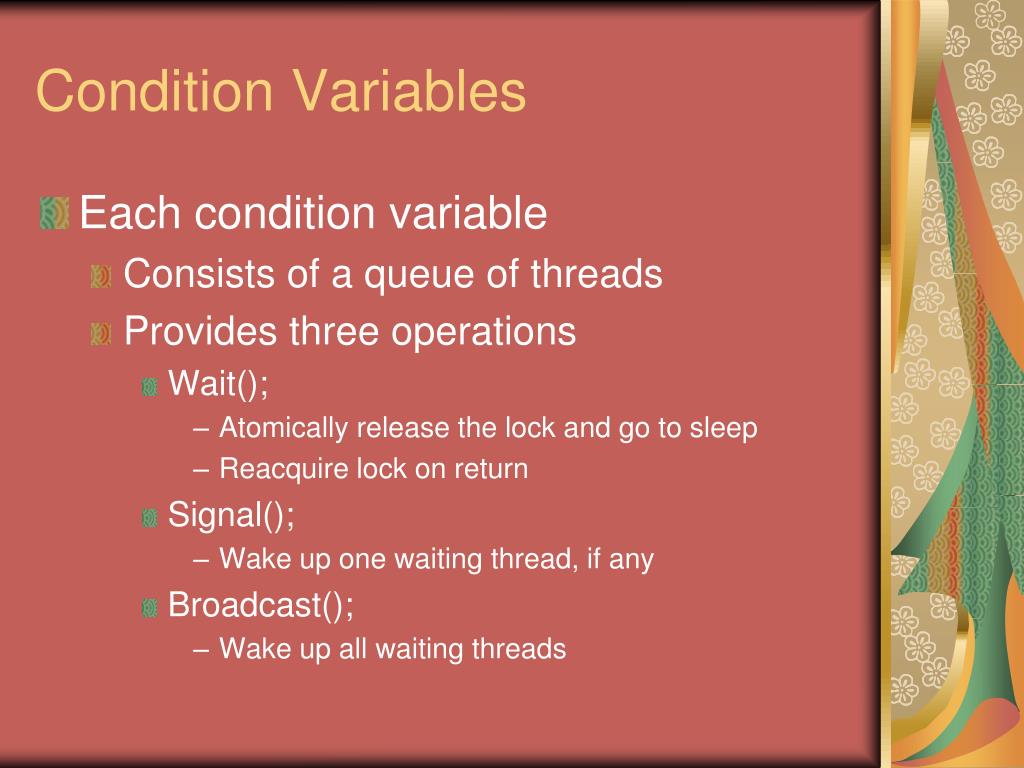 Condition Variables

Each condition variable

Consists of a queue of threads

Provides three operations

Wait();

– Atomically release the lock and go to sleep

– Reacquire lock on return

Signal();

– Wake up one waiting thread, if any

Broadcast();

– Wake up all waiting threads